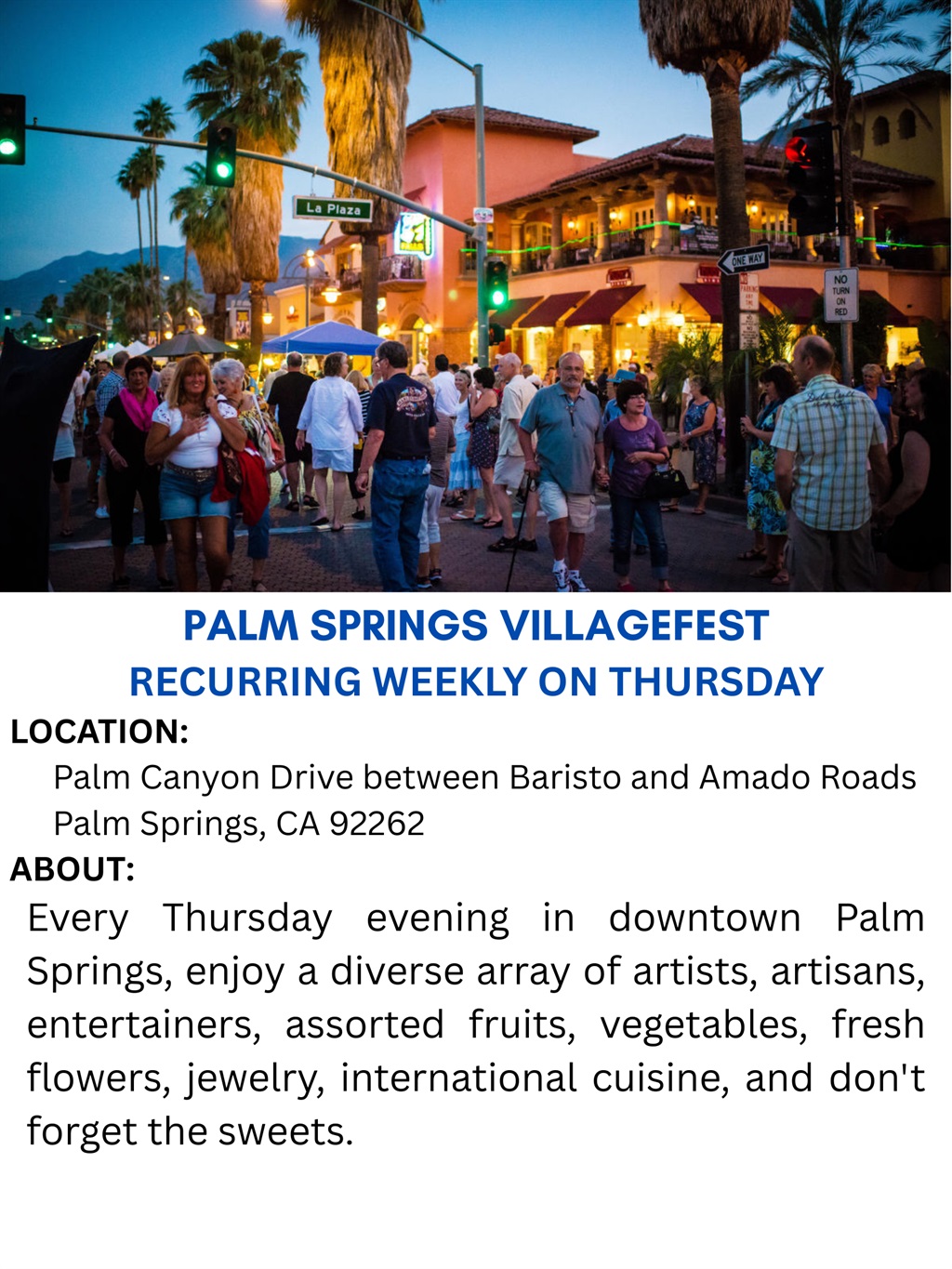 La Plaza

ONE WAY

NO TURN ON RED

PALM SPRINGS VILLAGEFEST
RECURRING WEEKLY ON THURSDAY

LOCATION:
Palm Canyon Drive between Baristo and Amado Roads
Palm Springs, CA 92262

ABOUT:
Every Thursday evening in downtown Palm Springs, enjoy a diverse array of artists, artisans, entertainers, assorted fruits, vegetables, fresh flowers, jewelry, international cuisine, and don't forget the sweets.